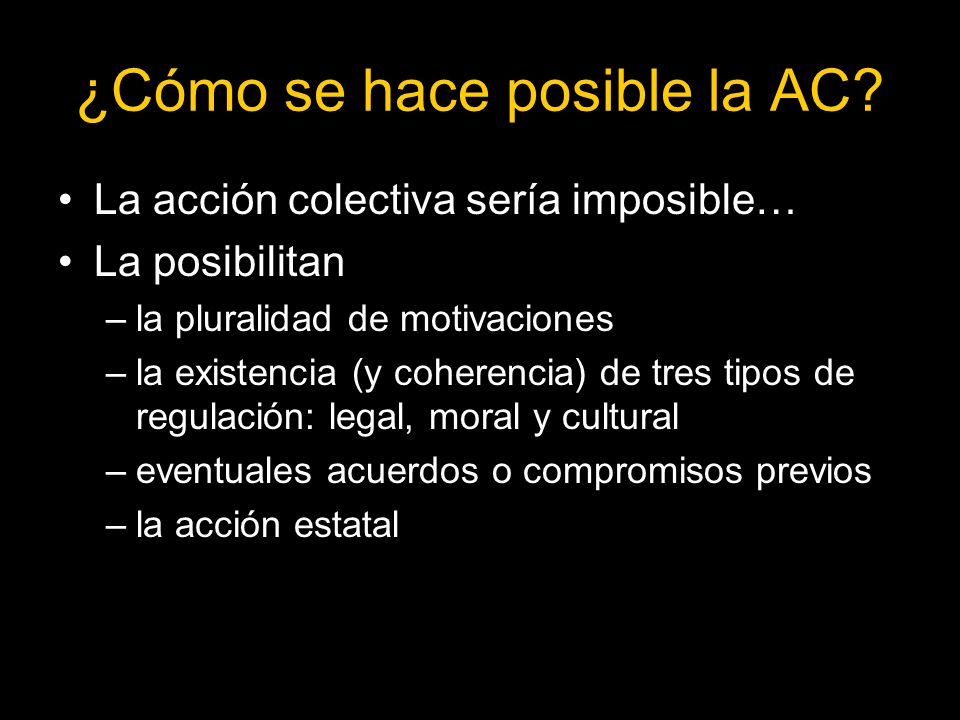 ¿Cómo se hace posible la AC?

• La acción colectiva sería imposible…
• La posibilitan
  – la pluralidad de motivaciones
  – la existencia (y coherencia) de tres tipos de regulación: legal, moral y cultural
  – eventuales acuerdos o compromisos previos
  – la acción estatal